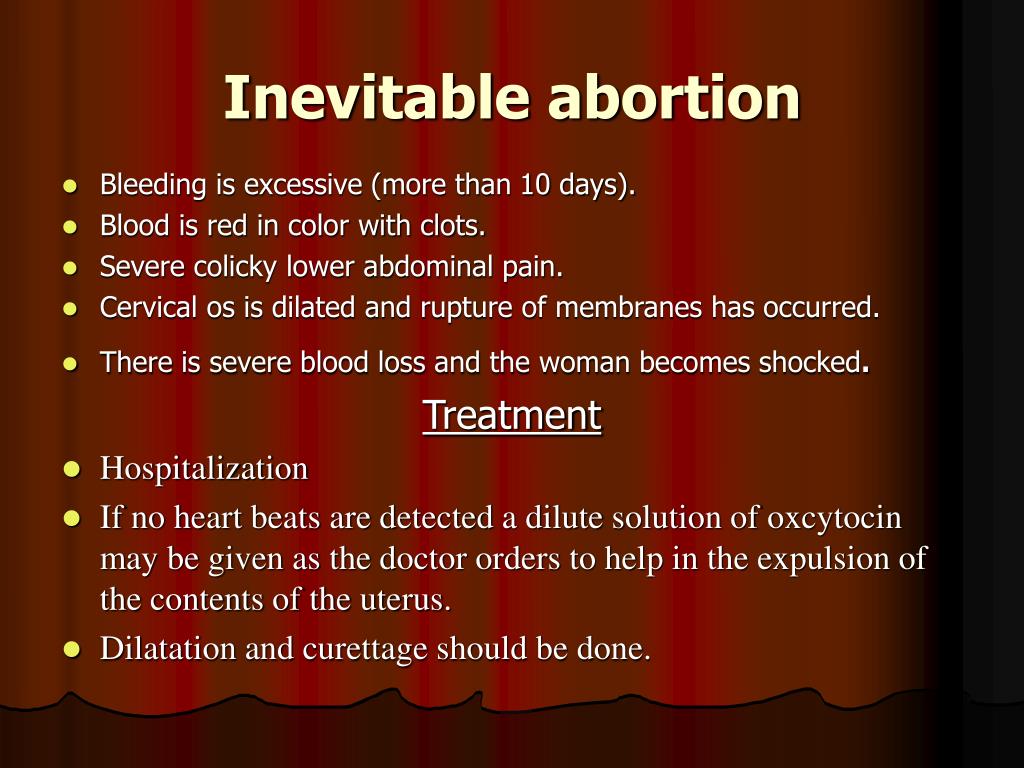 Inevitable abortion

- Bleeding is excessive (more than 10 days).
- Blood is red in color with clots.
- Severe colicky lower abdominal pain.
- Cervical os is dilated and rupture of membranes has occurred.
- There is severe blood loss and the woman becomes shocked.

Treatment

- Hospitalization
- If no heart beats are detected a dilute solution of oxcytocin may be given as the doctor orders to help in the expulsion of the contents of the uterus.
- Dilatation and curettage should be done.